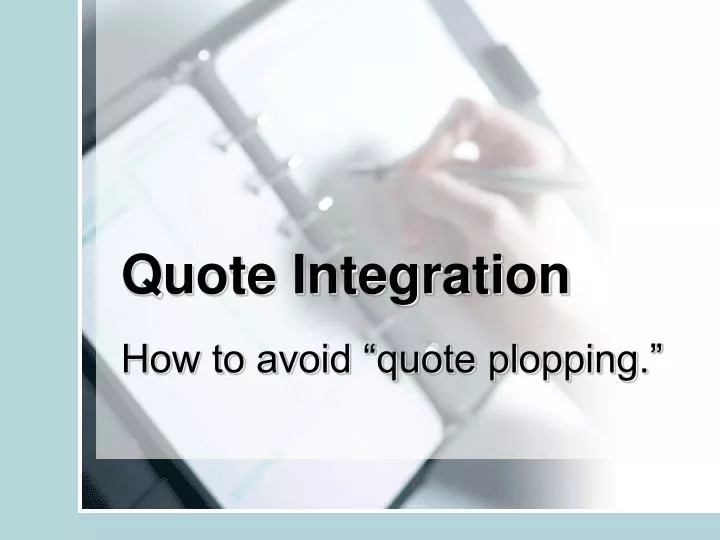 Quote Integration

How to avoid “quote plopping.”